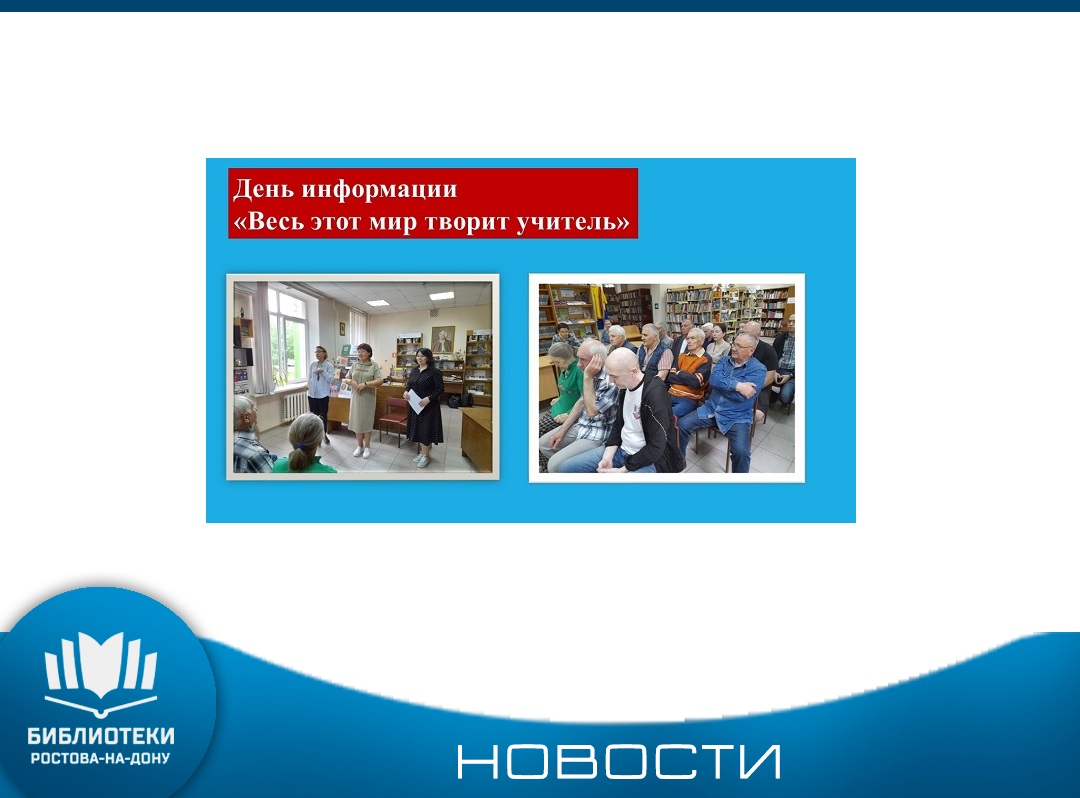 День информации
«Весь этот мир творит учитель»

БИБЛИОТЕКИ
РОСТОВА-НА-ДОНУ

НОВОСТИ